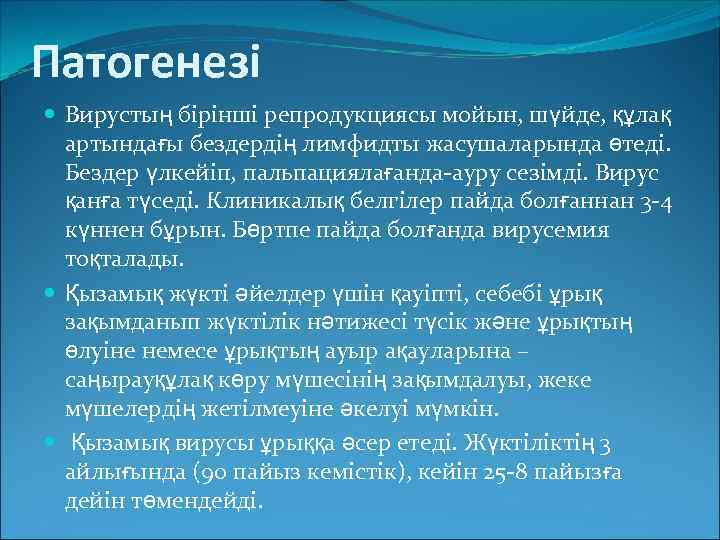 Патогенезі

Вирустың бірінші репродукциясы мойын, шүйде, құлақ артындағы бездердің лимфидты жасушаларында өтеді. Бездер үлкейіп, пальпациялағанда-ауру сезімді. Вирус қанға түседі. Клиникалық белгілер пайда болғаннан 3-4 күннен бұрын. Бөртпе пайда болғанда вирусемия тоқталады.

Қызамық жүкті әйелдер үшін қауіпті, себебі ұрық зақымданып жүктілік нәтижесі түсік және ұрықтың өлуіне немесе ұрықтың ауыр ақауларына – саңырауқұлақ көру мүшесінің зақымдалуы, жеке мүшелердің жетілмеуіне әкелуі мүмкін.

Қызамық вирусы ұрыққа әсер етеді. Жүктіліктің 3 айлығында (90 пайыз кемістік), кейін 25-8 пайызға дейін төмендейді.